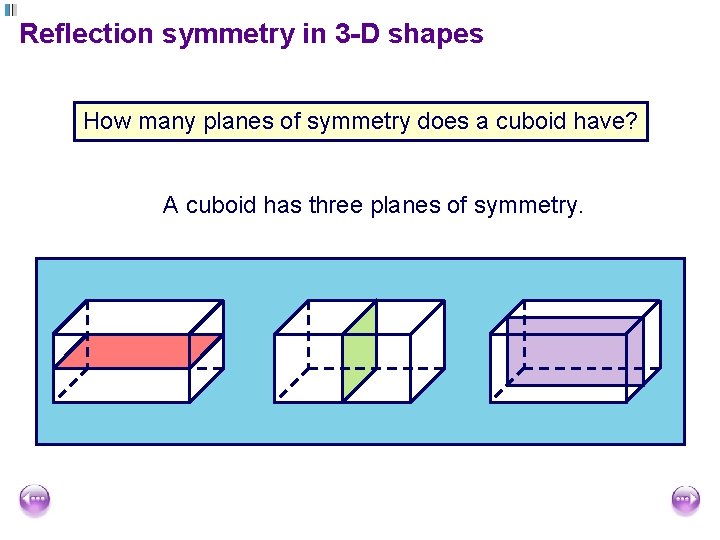 Reflection symmetry in 3-D shapes

How many planes of symmetry does a cuboid have?

A cuboid has three planes of symmetry.